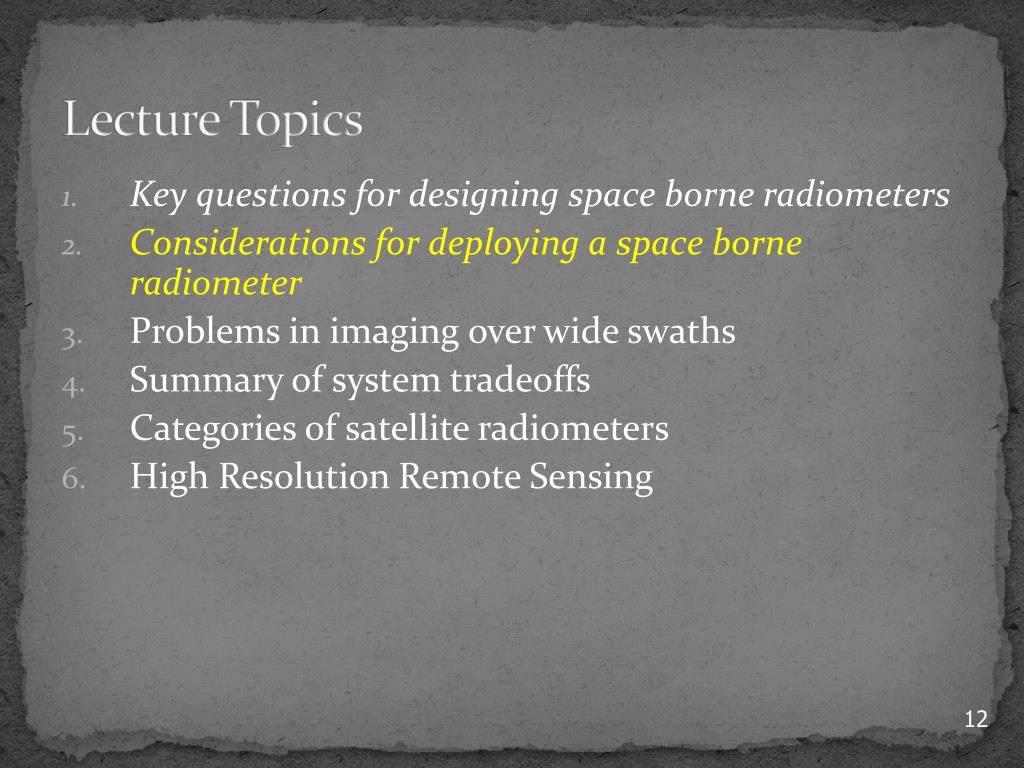 Lecture Topics

1. Key questions for designing space borne radiometers
2. Considerations for deploying a space borne radiometer
3. Problems in imaging over wide swaths
4. Summary of system tradeoffs
5. Categories of satellite radiometers
6. High Resolution Remote Sensing

12